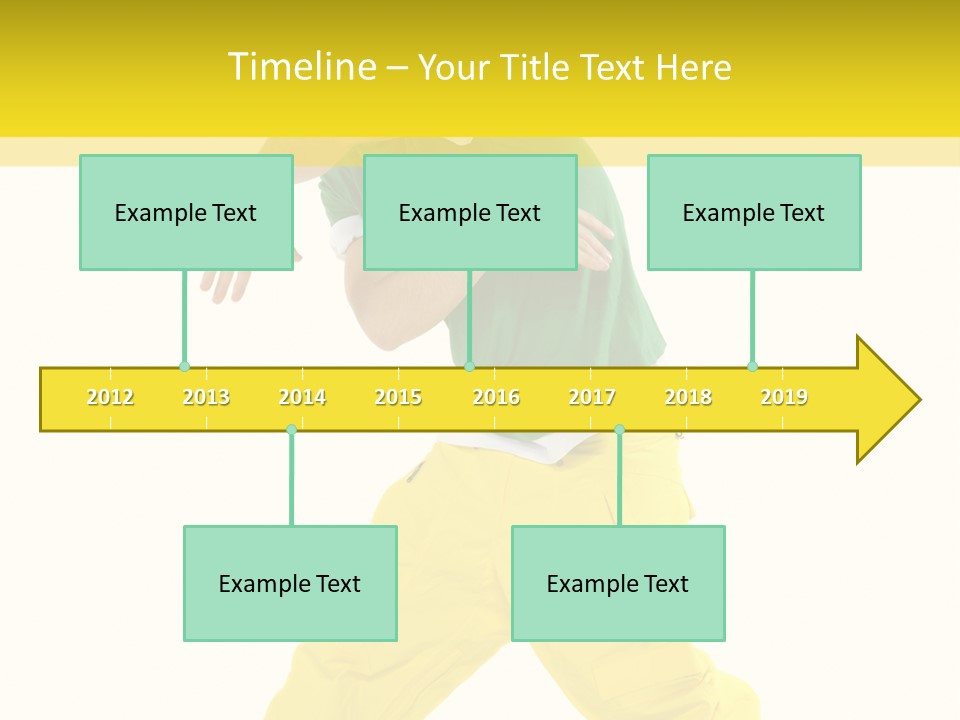 Timeline – Your Title Text Here

Example Text

Example Text

Example Text

2012 2013 2014 2015 2016 2017 2018 2019

Example Text

Example Text